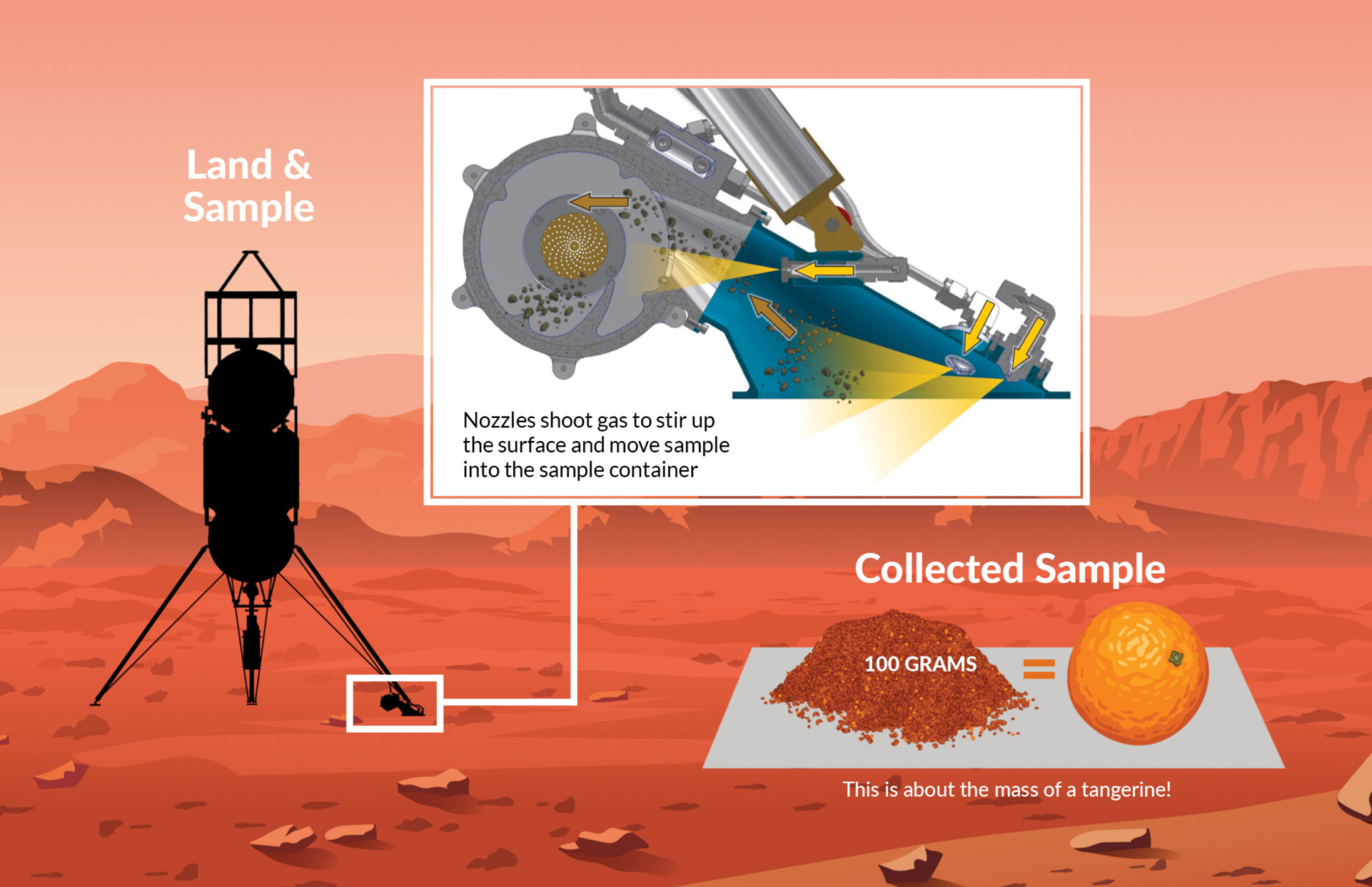 Land & Sample

Nozzles shoot gas to stir up the surface and move sample into the sample container

Collected Sample

100 GRAMS =

This is about the mass of a tangerine!